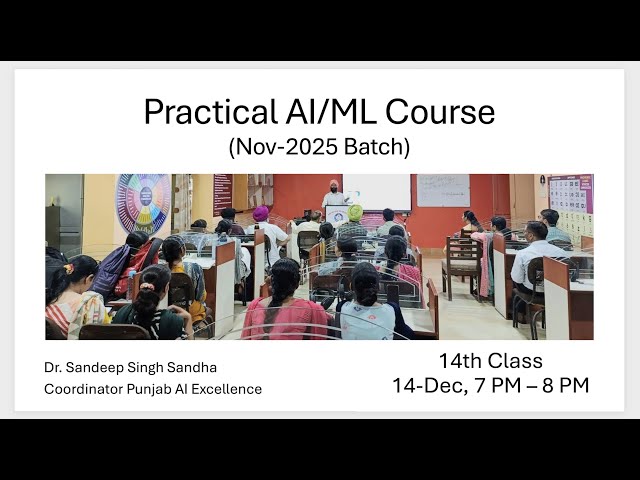 Practical AI/ML Course
(Nov-2025 Batch)

Dr. Sandeep Singh Sandha
Coordinator Punjab AI Excellence

14th Class
14-Dec, 7 PM – 8 PM